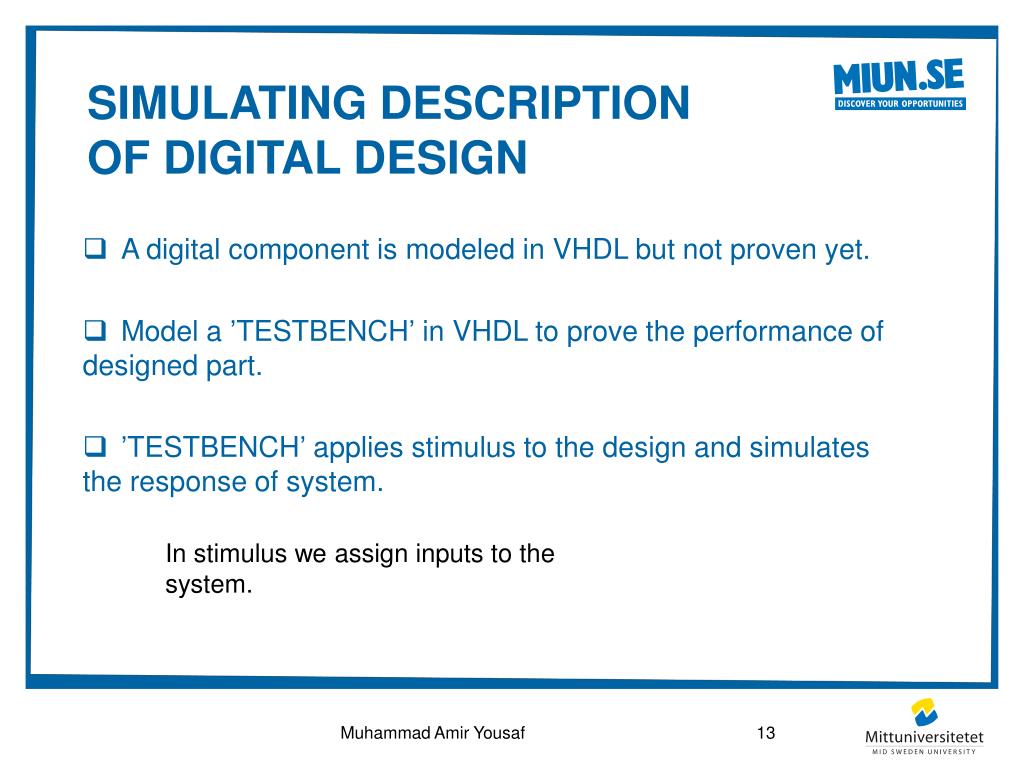 SIMULATING DESCRIPTION OF DIGITAL DESIGN

MIUN.SE
DISCOVER YOUR OPPORTUNITIES

❑ A digital component is modeled in VHDL but not proven yet.

❑ Model a ’TESTBENCH’ in VHDL to prove the performance of designed part.

❑ ’TESTBENCH’ applies stimulus to the design and simulates the response of system.

In stimulus we assign inputs to the system.

Muhammad Amir Yousaf

13

Mittuniversitetet
MID SWEDEN UNIVERSITY